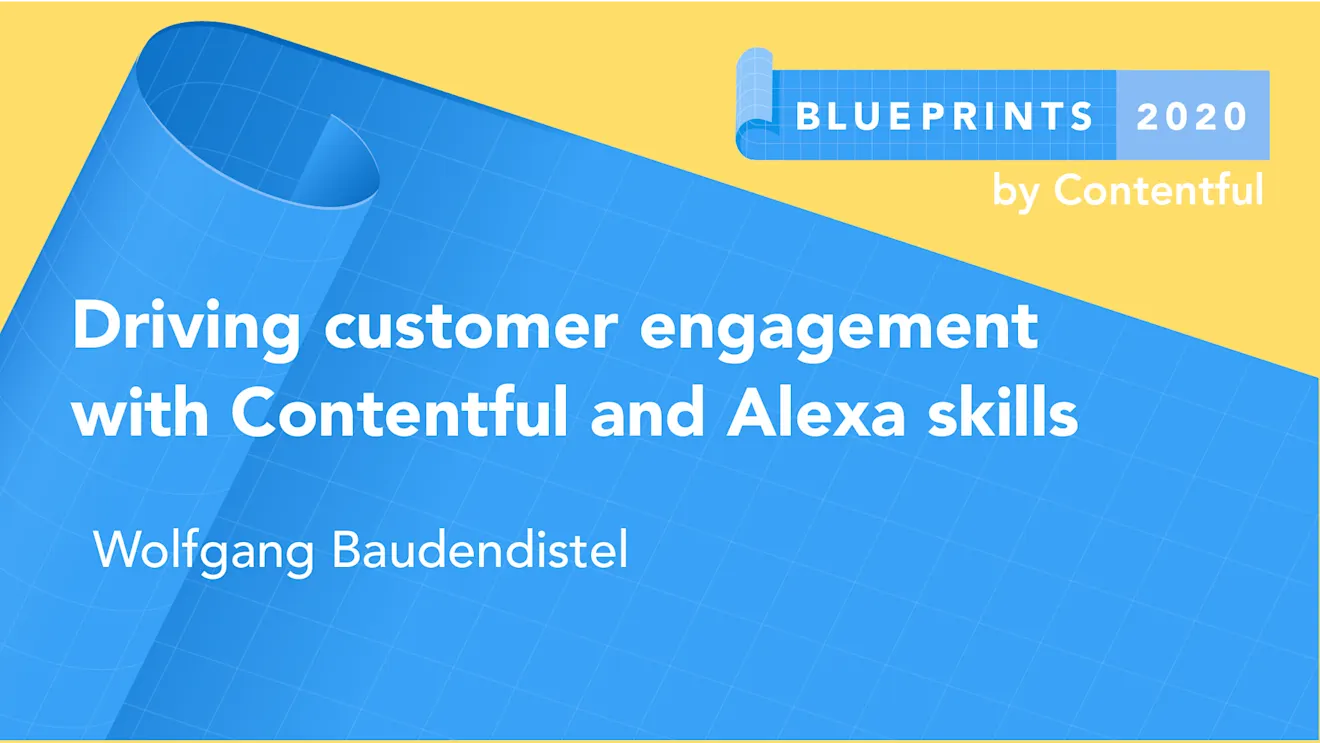 BLUEPRINTS 2020
by Contentful

Driving customer engagement with Contentful and Alexa skills

Wolfgang Baudendistel